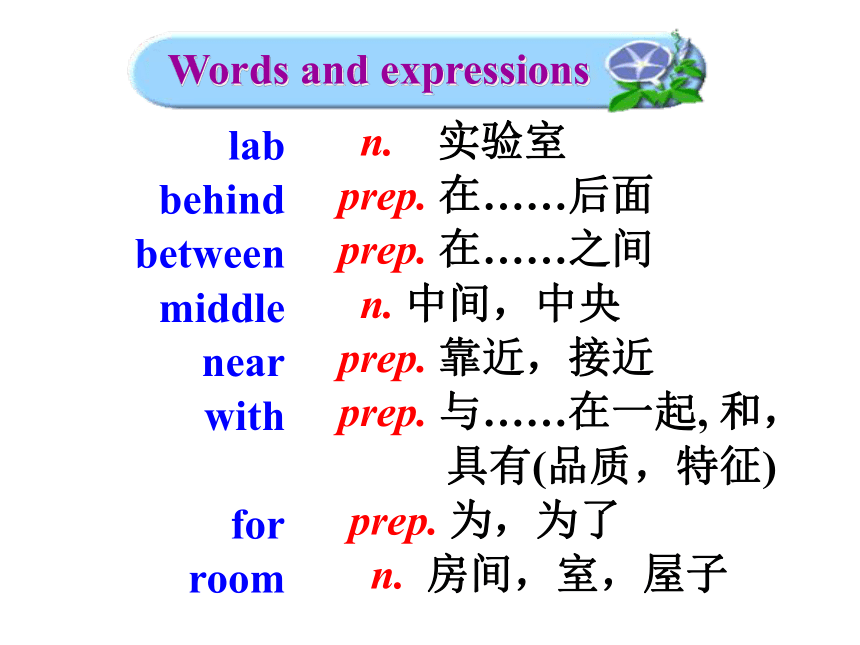 Words and expressions

lab n. 实验室
behind prep. 在……后面
between prep. 在……之间
middle n. 中间，中央
near prep. 靠近，接近
with prep. 与……在一起, 和，具有(品质，特征)
for prep. 为，为了
room n. 房间，室，屋子